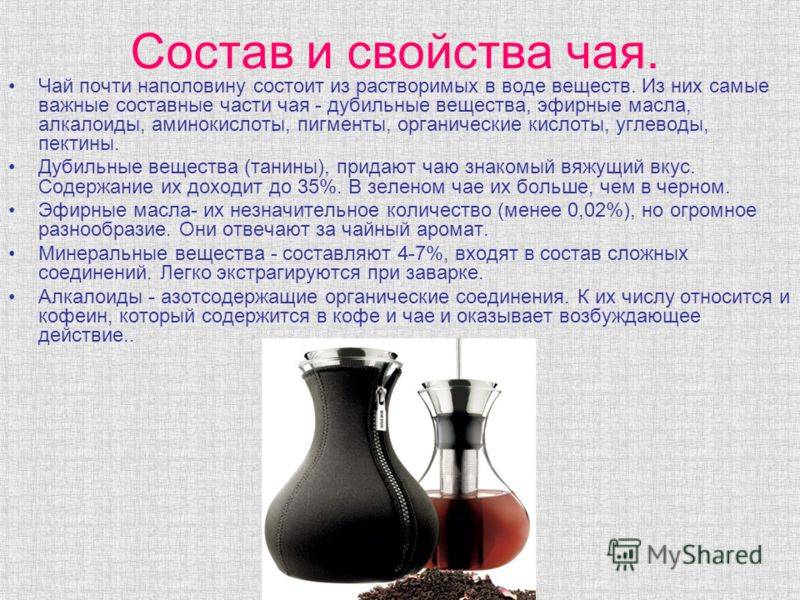 Состав и свойства чая.

• Чай почти наполовину состоит из растворимых в воде веществ. Из них самые важные составные части чая - дубильные вещества, эфирные масла, алкалоиды, аминокислоты, пигменты, органические кислоты, углеводы, пектины.

• Дубильные вещества (танины), придают чаю знакомый вяжущий вкус. Содержание их доходит до 35%. В зеленом чае их больше, чем в черном.

• Эфирные масла- их незначительное количество (менее 0,02%), но огромное разнообразие. Они отвечают за чайный аромат.

• Минеральные вещества - составляют 4-7%, входят в состав сложных соединений. Легко экстрагируются при заварке.

• Алкалоиды - азотсодержащие органические соединения. К их числу относится и кофеин, который содержится в кофе и чае и оказывает возбуждающее действие..

MyShared